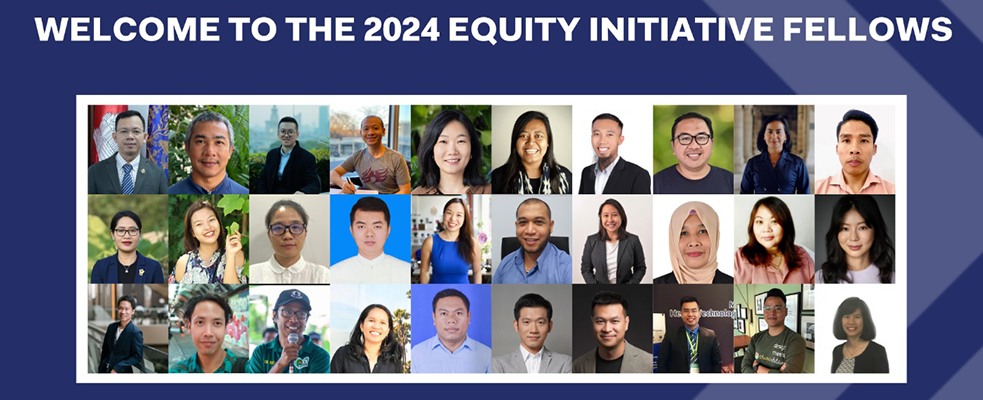 WELCOME TO THE 2024 EQUITY INITIATIVE FELLOWS